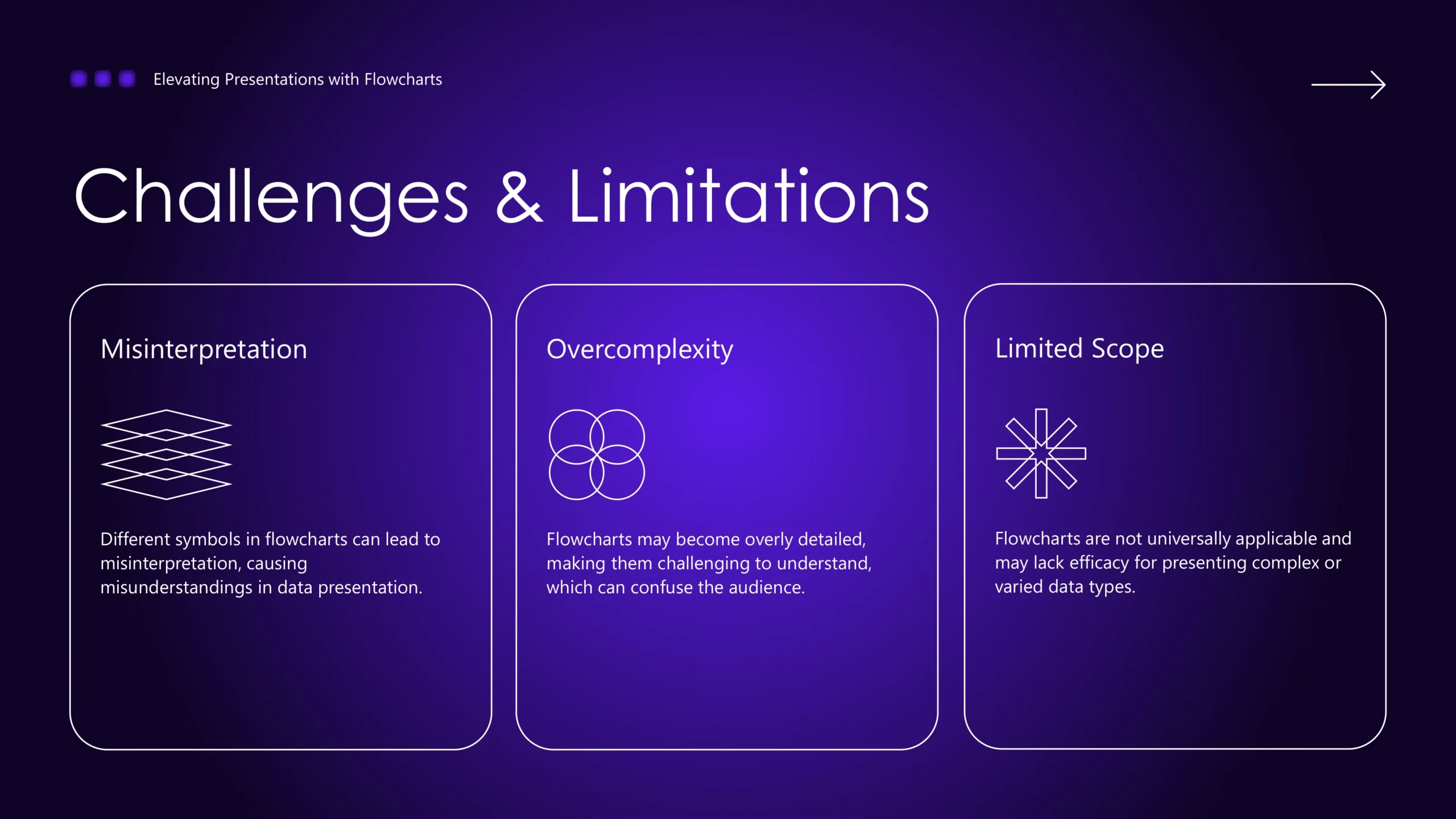 Elevating Presentations with Flowcharts

Challenges & Limitations

Misinterpretation

Different symbols in flowcharts can lead to misinterpretation, causing misunderstandings in data presentation.

Overcomplexity

Flowcharts may become overly detailed, making them challenging to understand, which can confuse the audience.

Limited Scope

Flowcharts are not universally applicable and may lack efficacy for presenting complex or varied data types.